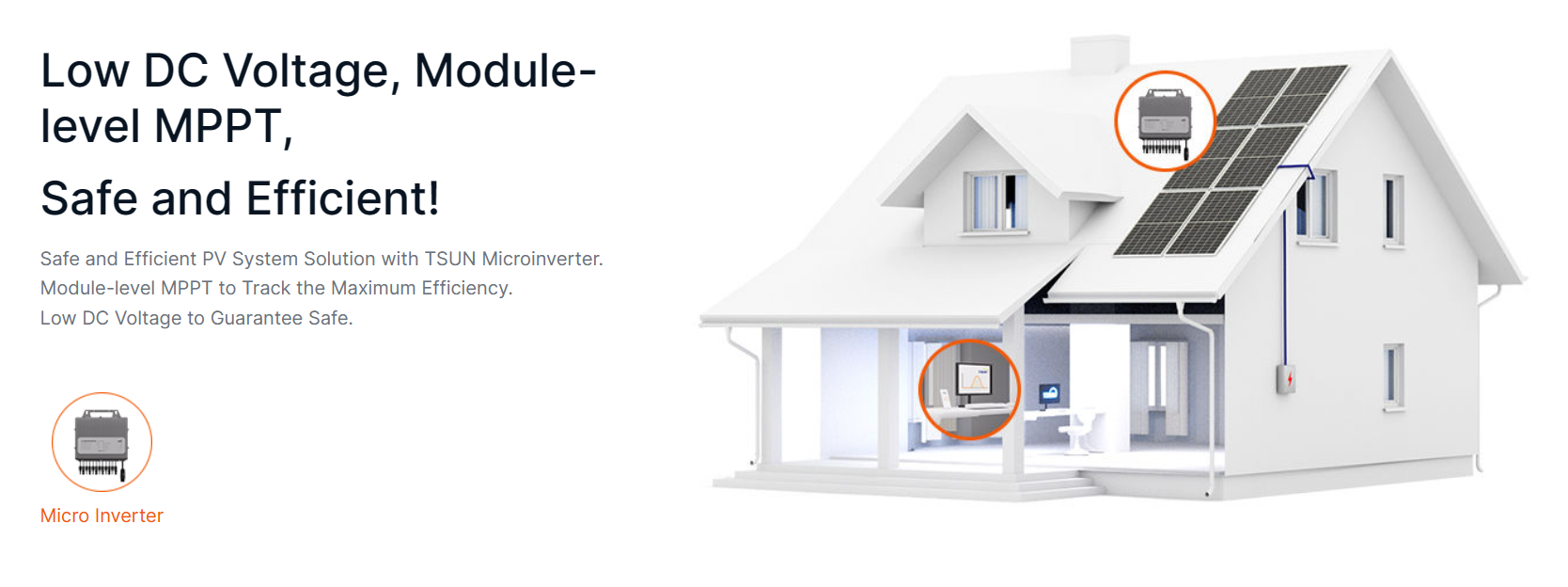 Low DC Voltage, Module-level MPPT,

Safe and Efficient!

Safe and Efficient PV System Solution with TSUN Microinverter.
Module-level MPPT to Track the Maximum Efficiency.
Low DC Voltage to Guarantee Safe.

Micro Inverter